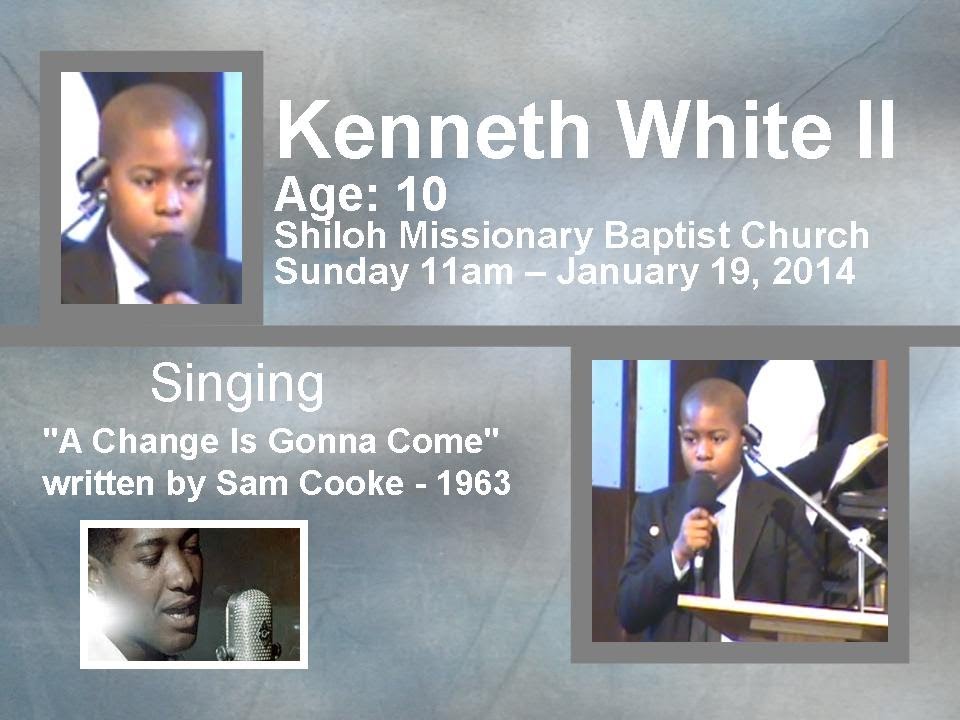 Kenneth White II
Age: 10
Shiloh Missionary Baptist Church
Sunday 11am – January 19, 2014

Singing
"A Change Is Gonna Come"
written by Sam Cooke - 1963